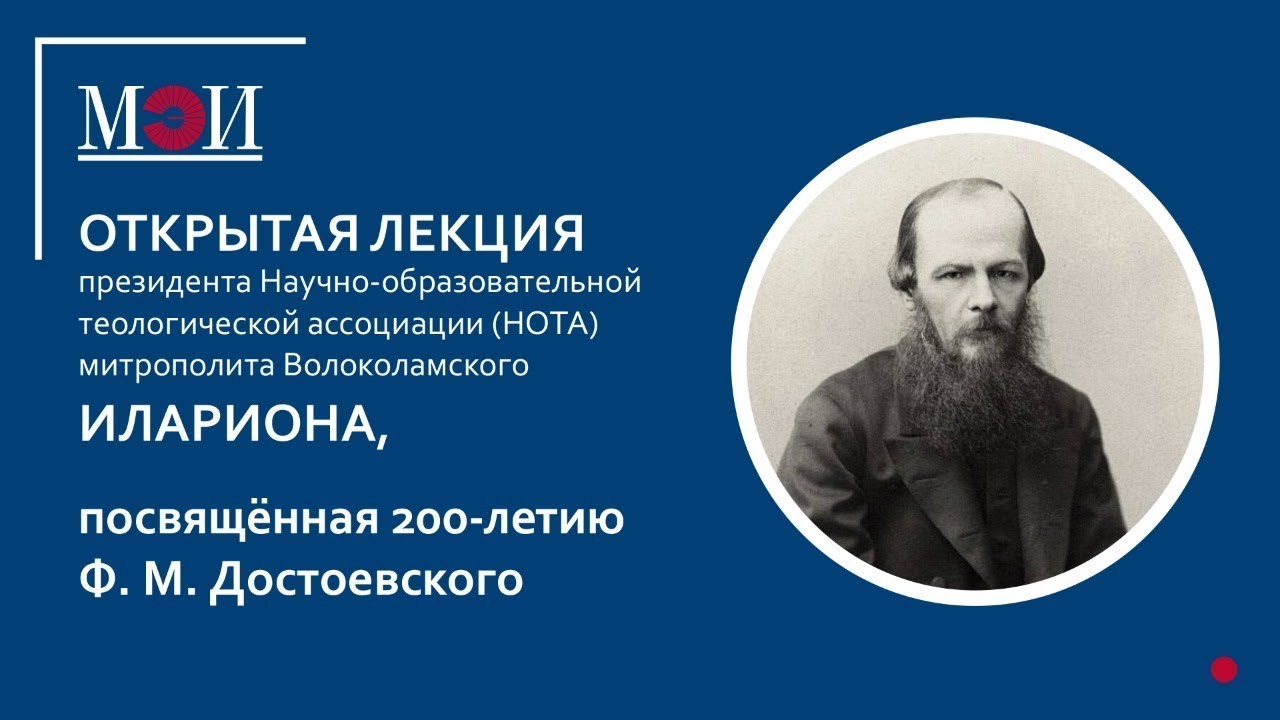 МЭИ

ОТКРЫТАЯ ЛЕКЦИЯ
президента Научно-образовательной теологической ассоциации (НОТА) митрополита Волоколамского
ИЛАРИОНА,

посвящённая 200-летию
Ф. М. Достоевского